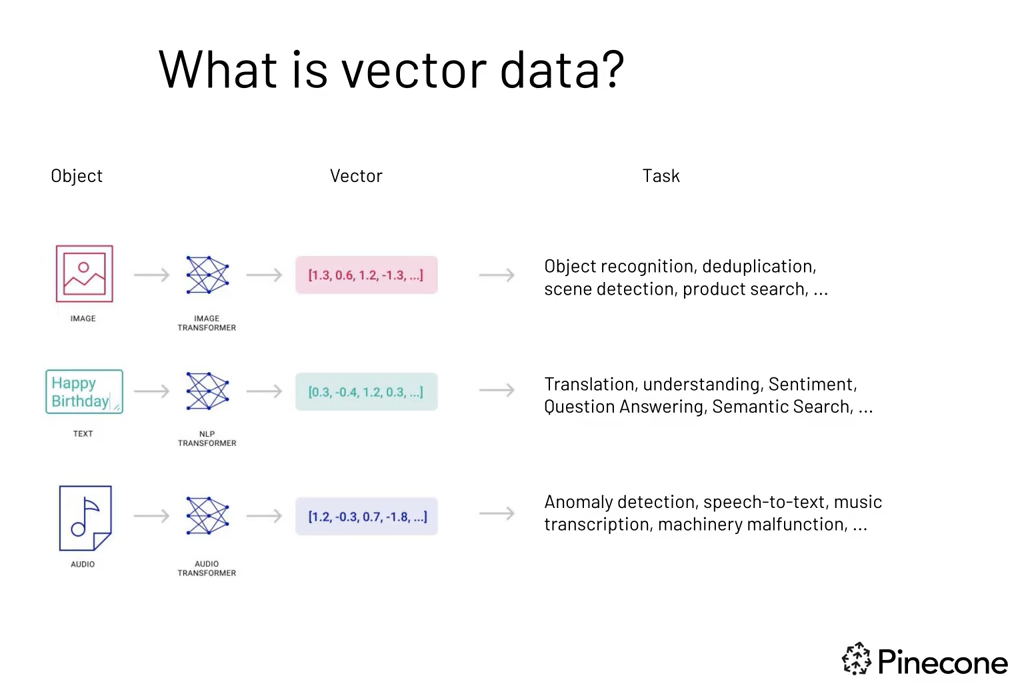 What is vector data?

Object

Vector

Task

IMAGE

IMAGE TRANSFORMER

[1.3, 0.6, 1.2, -1.3, ...]

Object recognition, deduplication, scene detection, product search, ...

Happy Birthday

TEXT

NLP TRANSFORMER

[0.3, -0.4, 1.2, 0.3, ...]

Translation, understanding, Sentiment, Question Answering, Semantic Search, ...

AUDIO

AUDIO TRANSFORMER

[1.2, -0.3, 0.7, -1.8, ...]

Anomaly detection, speech-to-text, music transcription, machinery malfunction, ...

Pinecone